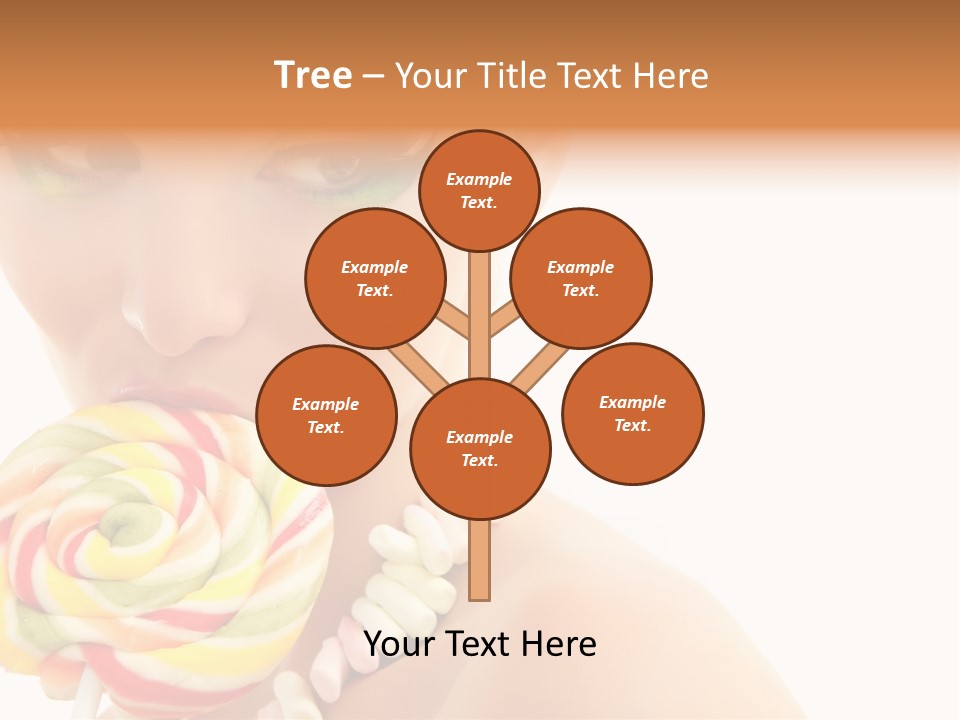 Tree – Your Title Text Here

Example Text.

Example Text.

Example Text.

Example Text.

Example Text.

Example Text.

Your Text Here